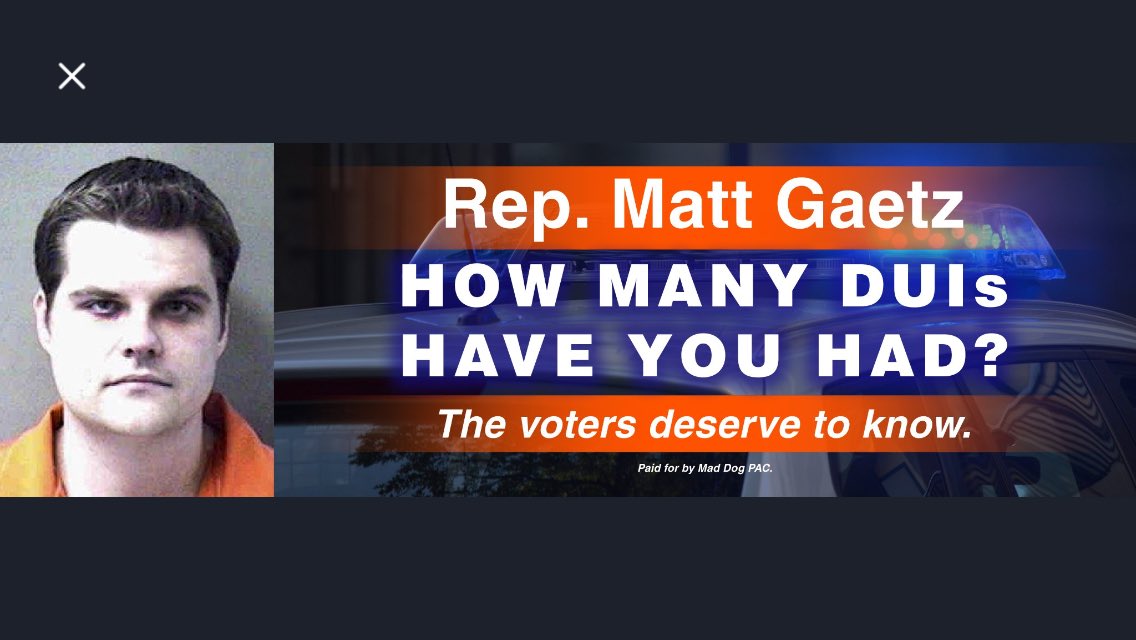 Rep. Matt Gaetz
HOW MANY DUIs HAVE YOU HAD?
The voters deserve to know.
Paid for by Mad Dog PAC.